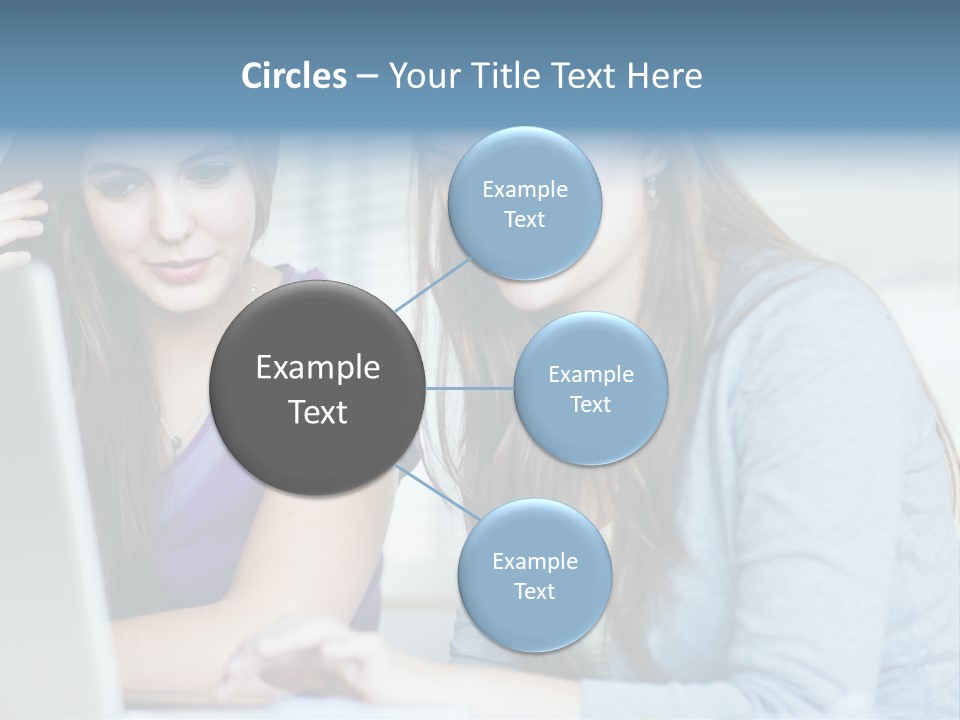 Circles – Your Title Text Here

Example Text

Example Text

Example Text

Example Text